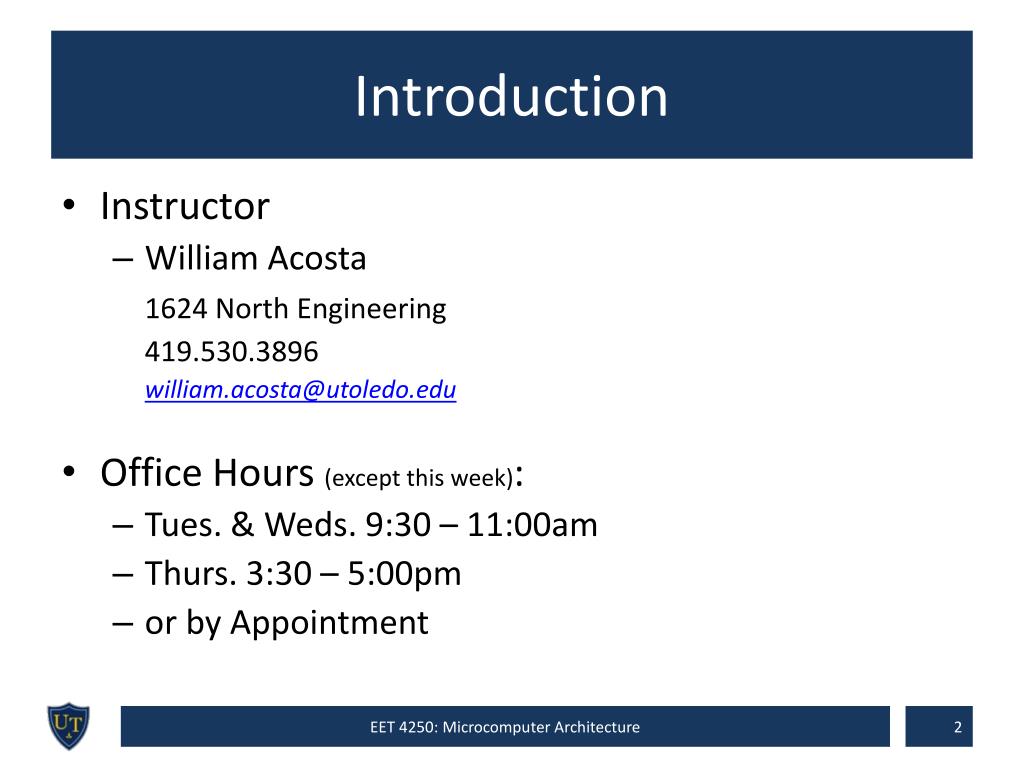 Introduction

• Instructor
– William Acosta
1624 North Engineering
419.530.3896
william.acosta@utoledo.edu

• Office Hours (except this week):
– Tues. & Weds. 9:30 – 11:00am
– Thurs. 3:30 – 5:00pm
– or by Appointment

UT

EET 4250: Microcomputer Architecture

2